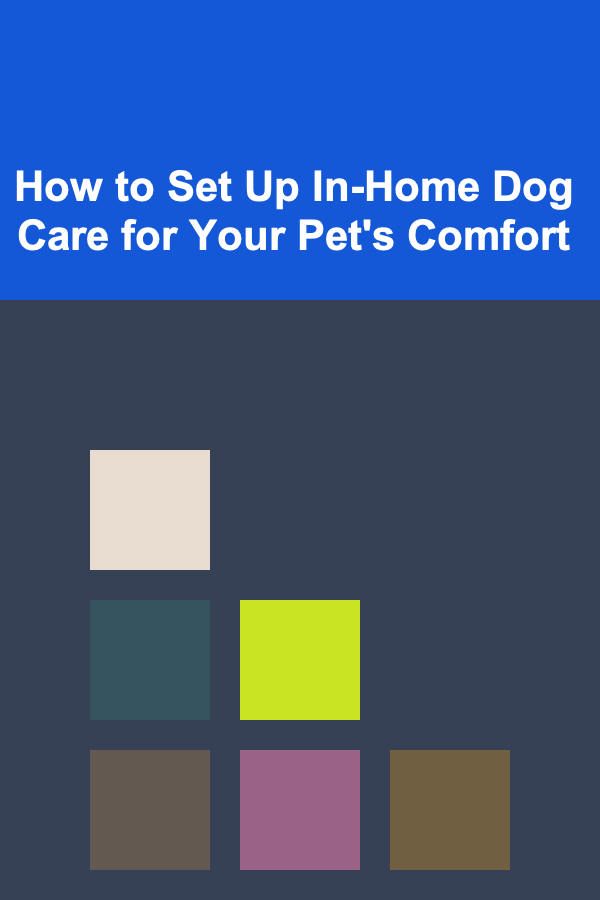 How to Set Up In-Home Dog Care for Your Pet's Comfort